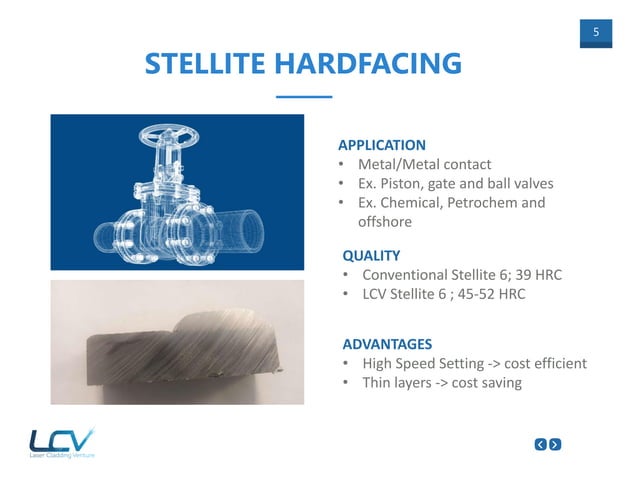 5

STELLITE HARDFACING

APPLICATION
• Metal/Metal contact
• Ex. Piston, gate and ball valves
• Ex. Chemical, Petrochem and offshore

QUALITY
• Conventional Stellite 6; 39 HRC
• LCV Stellite 6 ; 45-52 HRC

ADVANTAGES
• High Speed Setting -> cost efficient
• Thin layers -> cost saving

LCV
Laser Cladding Venture